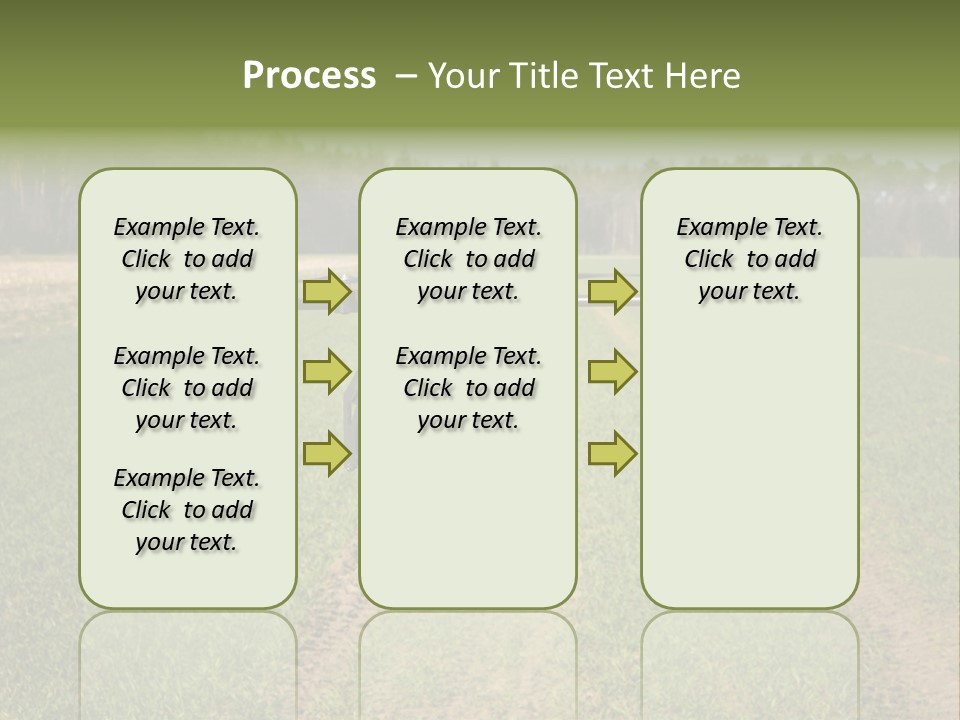 Process – Your Title Text Here

Example Text. Click to add your text.

Example Text. Click to add your text.

Example Text. Click to add your text.

Example Text. Click to add your text.

Example Text. Click to add your text.

Example Text. Click to add your text.